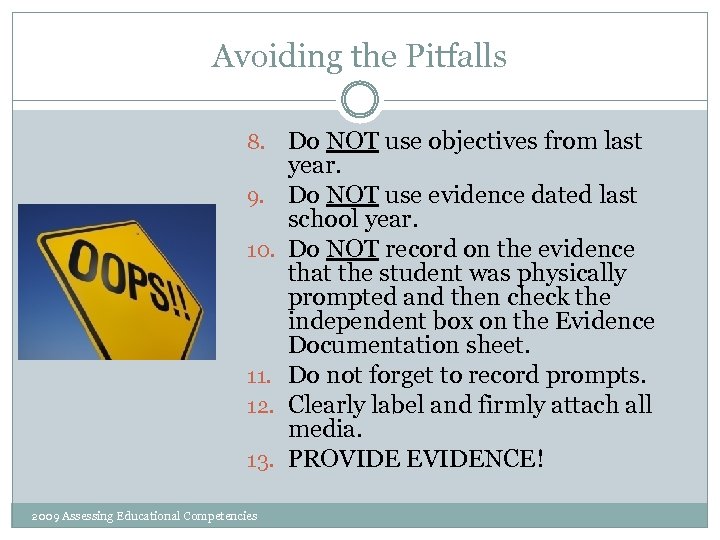 Avoiding the Pitfalls

OOPS!!

8. Do NOT use objectives from last year.
9. Do NOT use evidence dated last school year.
10. Do NOT record on the evidence that the student was physically prompted and then check the independent box on the Evidence Documentation sheet.
11. Do not forget to record prompts.
12. Clearly label and firmly attach all media.
13. PROVIDE EVIDENCE!

2009 Assessing Educational Competencies